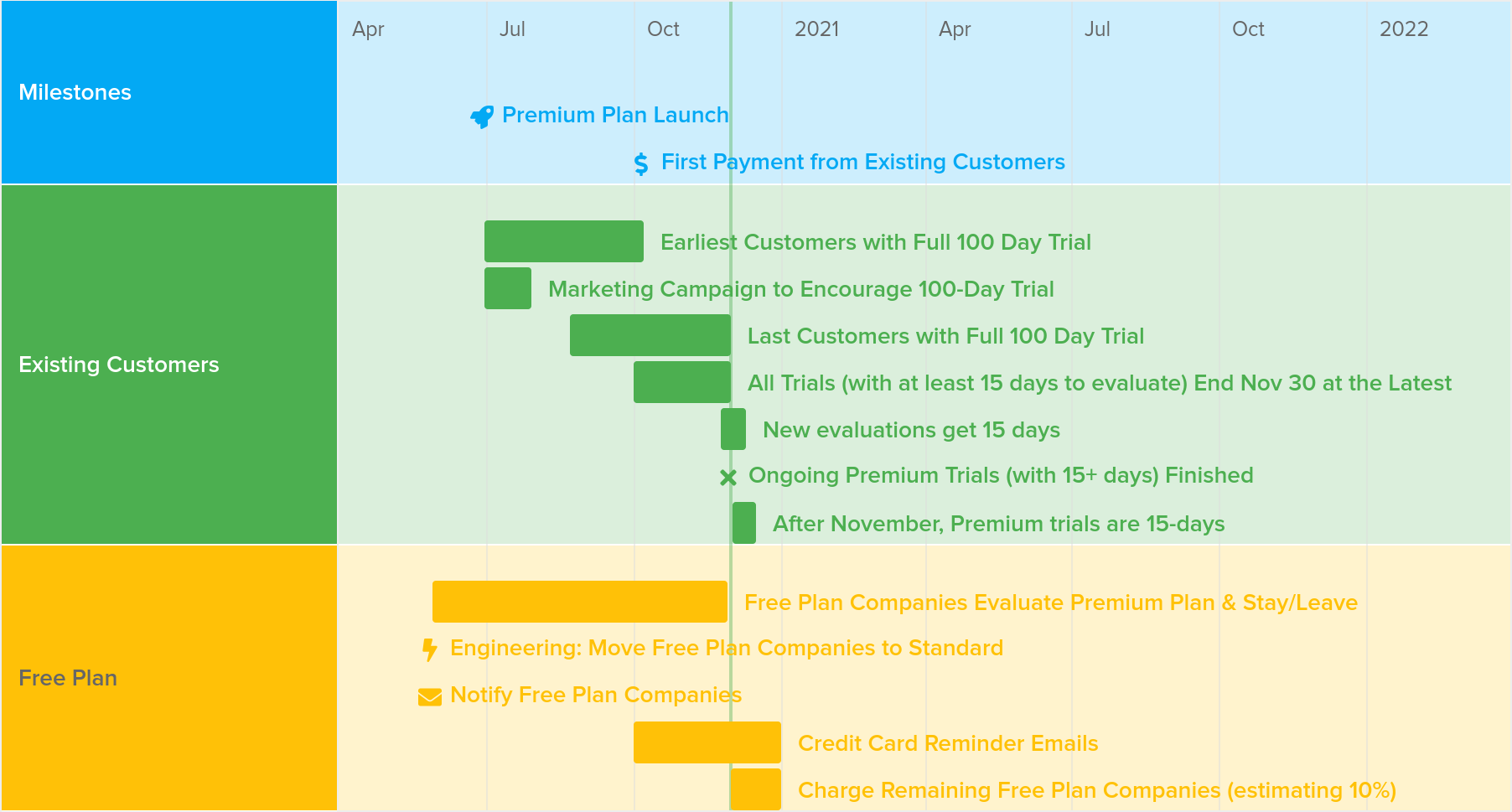 Apr Jul Oct 2021 Apr Jul Oct 2022

Milestones

Premium Plan Launch

First Payment from Existing Customers

Existing Customers

Earliest Customers with Full 100 Day Trial

Marketing Campaign to Encourage 100-Day Trial

Last Customers with Full 100 Day Trial

All Trials (with at least 15 days to evaluate) End Nov 30 at the Latest

New evaluations get 15 days

Ongoing Premium Trials (with 15+ days) Finished

After November, Premium trials are 15-days

Free Plan

Free Plan Companies Evaluate Premium Plan & Stay/Leave

Engineering: Move Free Plan Companies to Standard

Notify Free Plan Companies

Credit Card Reminder Emails

Charge Remaining Free Plan Companies (estimating 10%)